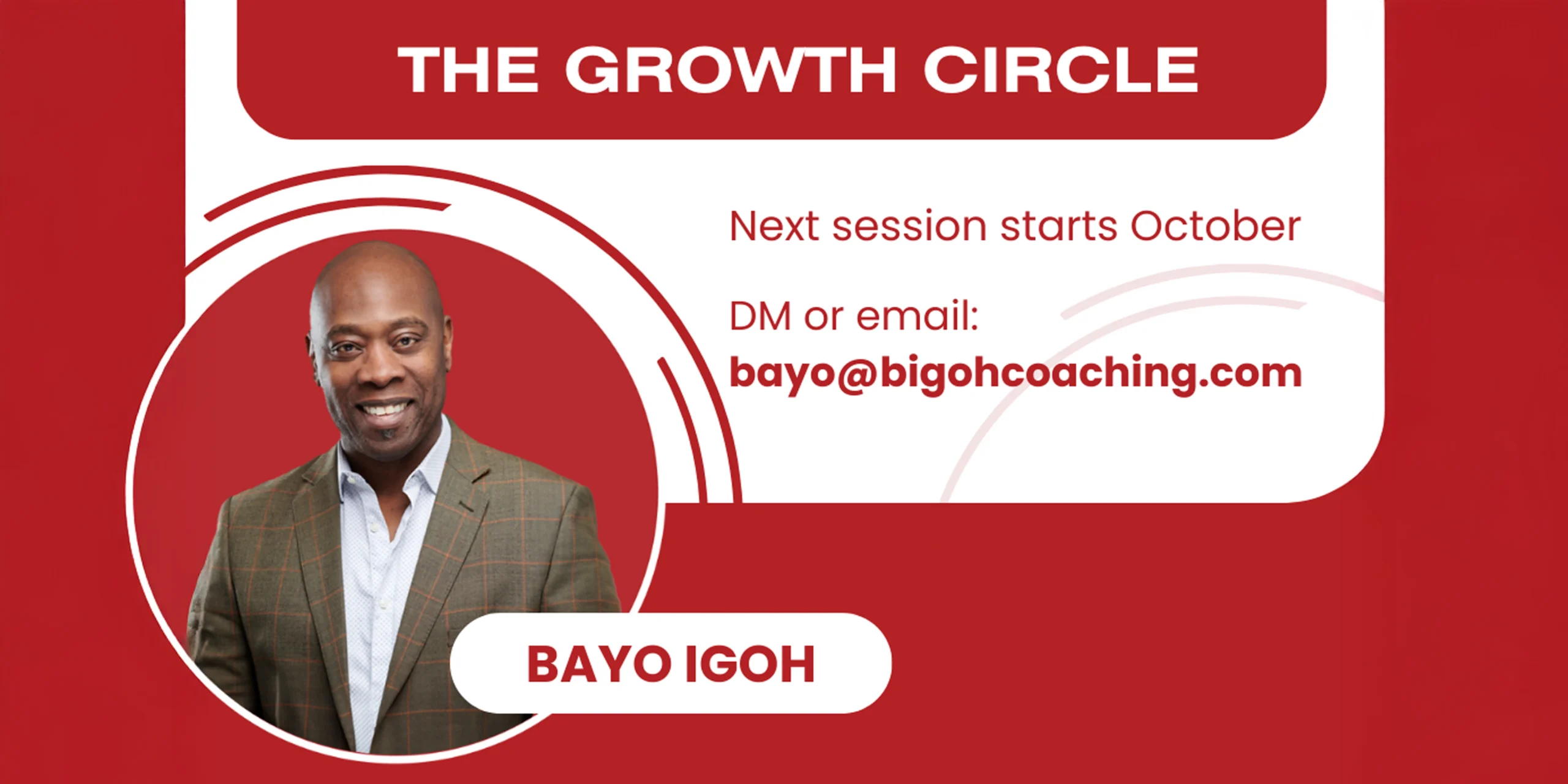 THE GROWTH CIRCLE

Next session starts October

DM or email:
bayo@bigohcoaching.com

BAYO IGOH